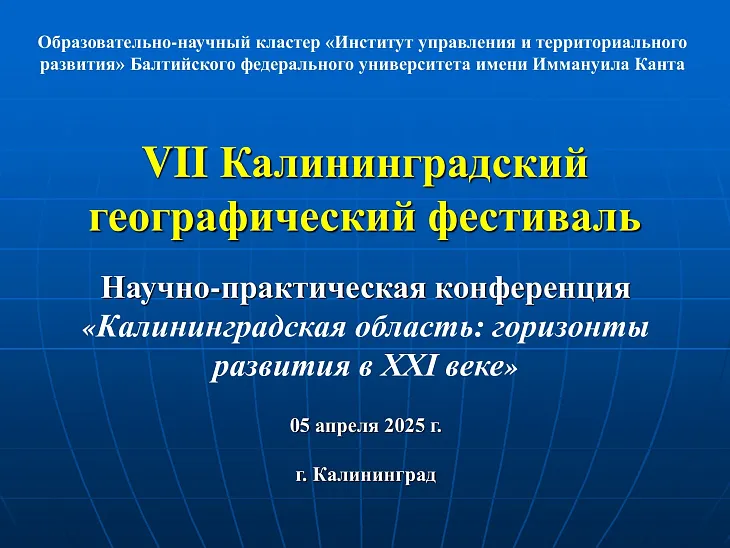 Образовательно-научный кластер «Институт управления и территориального развития» Балтийского федерального университета имени Иммануила Канта

VII Калининградский географический фестиваль

Научно-практическая конференция «Калининградская область: горизонты развития в XXI веке»

05 апреля 2025 г.

г. Калининград